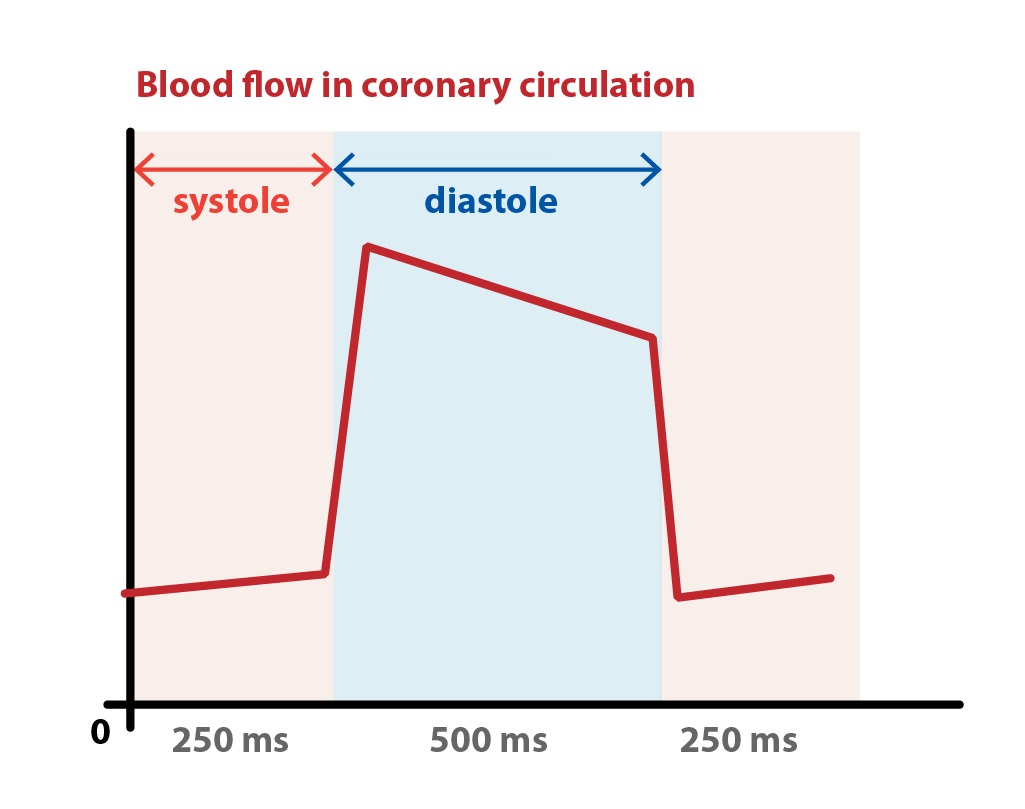 Blood flow in coronary circulation

systole

diastole

0

250 ms

500 ms

250 ms